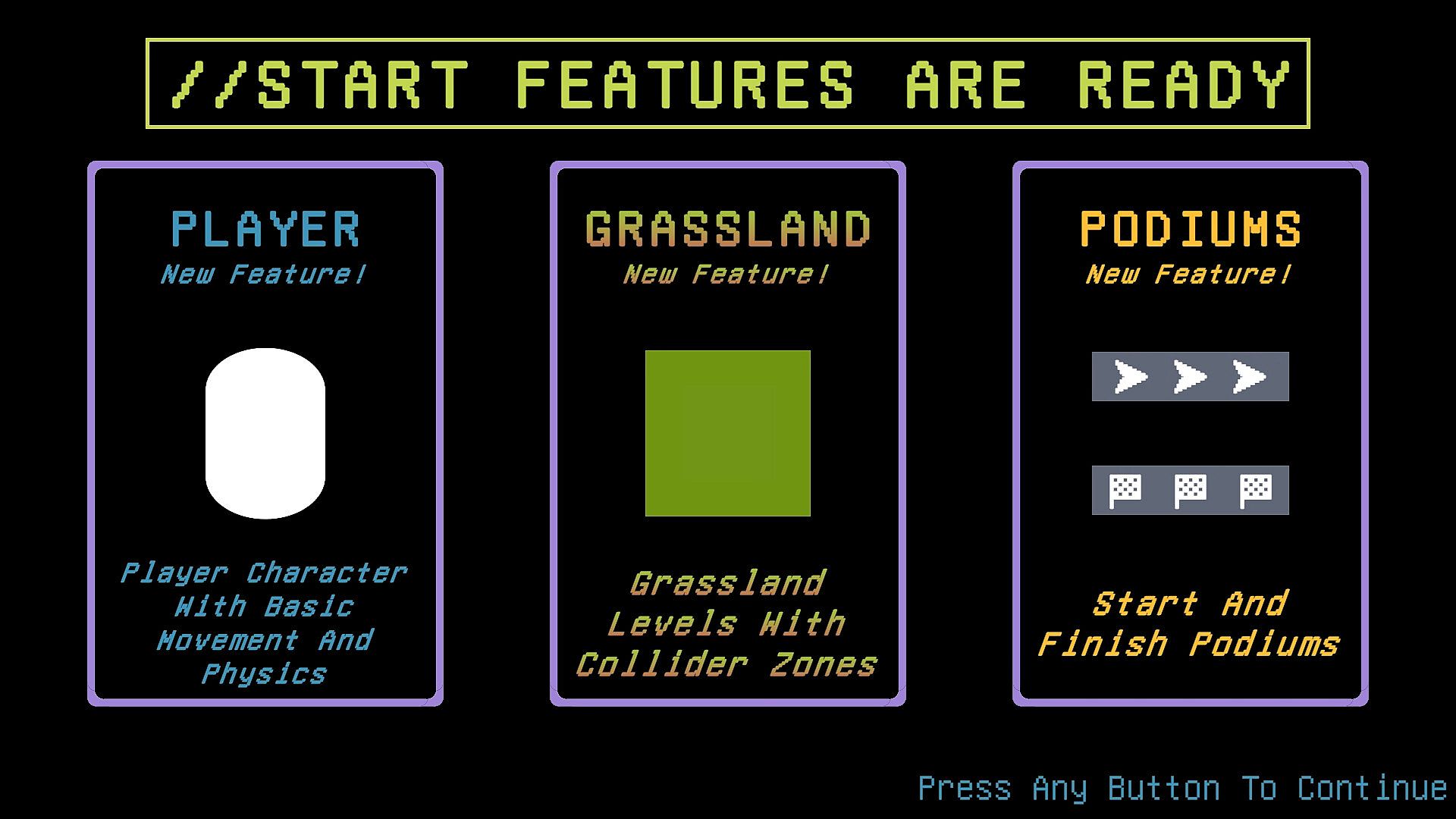 //START FEATURES ARE READY

PLAYER
New Feature!

Player Character With Basic Movement And Physics

GRASSLAND
New Feature!

Grassland Levels With Collider Zones

PODIUMS
New Feature!

Start And Finish Podiums

Press Any Button To Continue